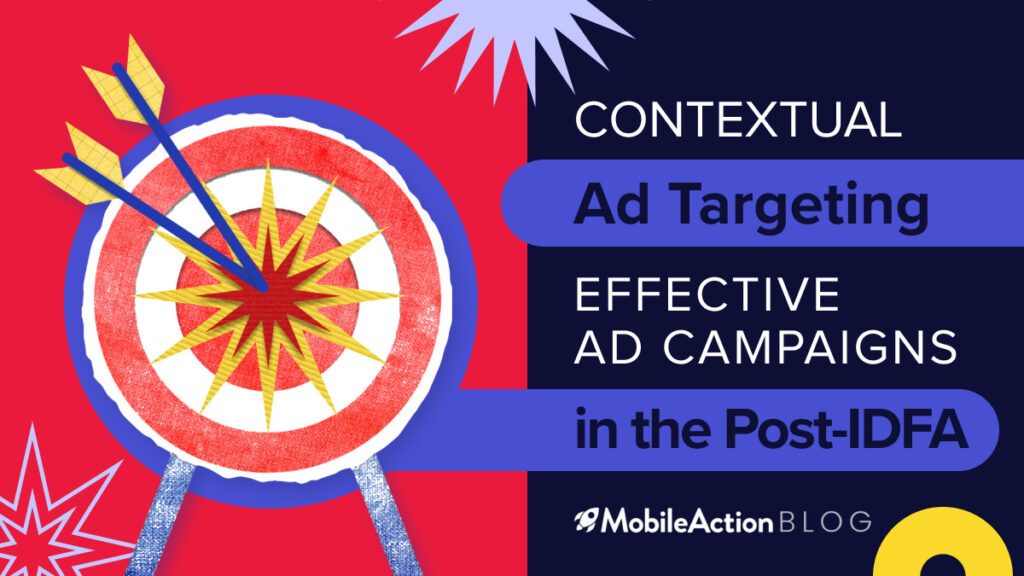 CONTEXTUAL

Ad Targeting

EFFECTIVE AD CAMPAIGNS

in the Post-IDFA

MobileAction BLOG